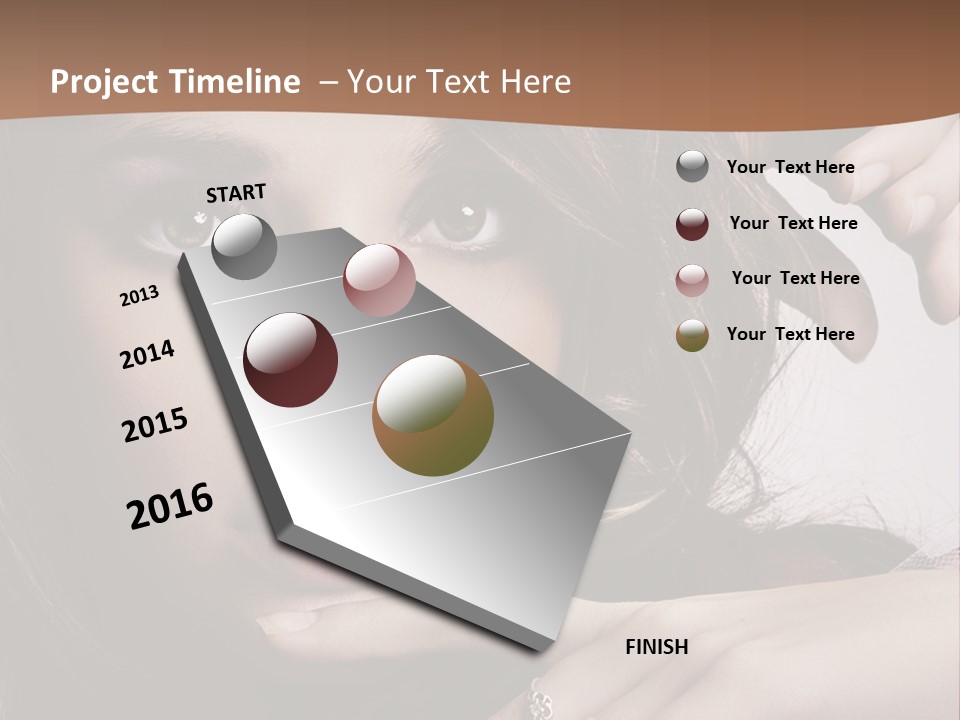 Project Timeline – Your Text Here

START

2013

2014

2015

2016

FINISH

Your Text Here

Your Text Here

Your Text Here

Your Text Here